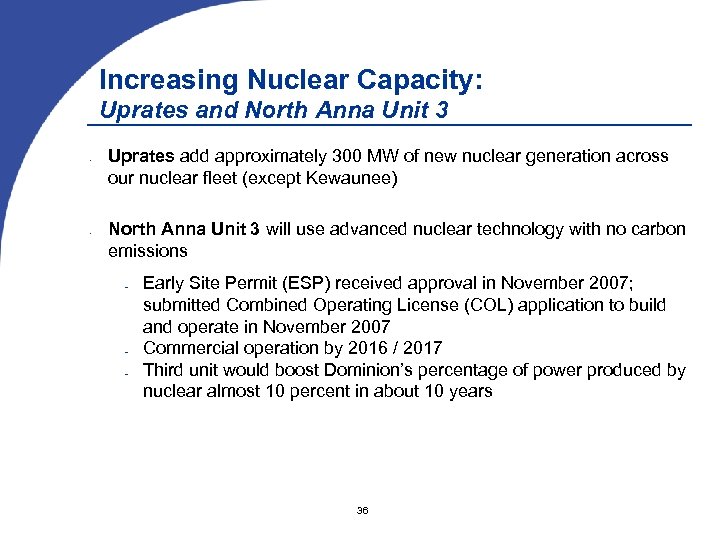 Increasing Nuclear Capacity:
Uprates and North Anna Unit 3

- Uprates add approximately 300 MW of new nuclear generation across our nuclear fleet (except Kewaunee)

- North Anna Unit 3 will use advanced nuclear technology with no carbon emissions
  - Early Site Permit (ESP) received approval in November 2007; submitted Combined Operating License (COL) application to build and operate in November 2007
  - Commercial operation by 2016 / 2017
  - Third unit would boost Dominion's percentage of power produced by nuclear almost 10 percent in about 10 years

36